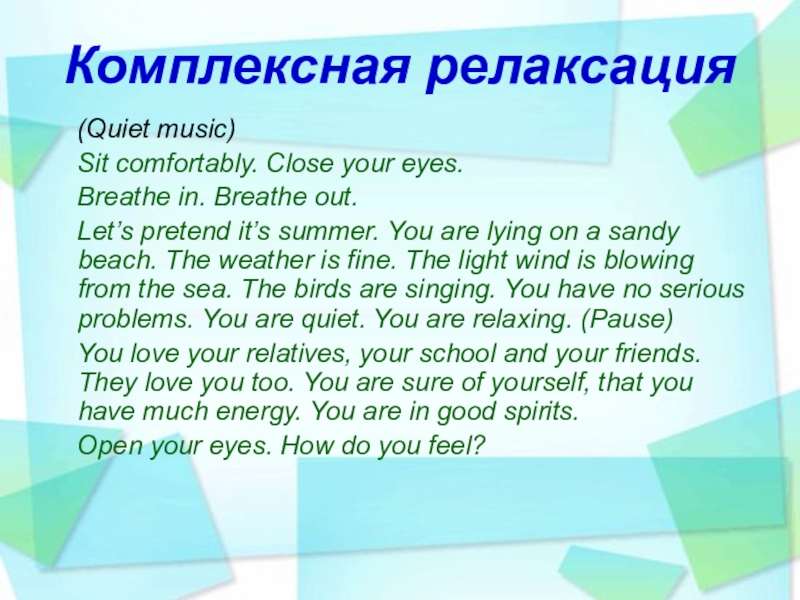 Комплексная релаксация

(Quiet music)

Sit comfortably. Close your eyes.

Breathe in. Breathe out.

Let’s pretend it’s summer. You are lying on a sandy beach. The weather is fine. The light wind is blowing from the sea. The birds are singing. You have no serious problems. You are quiet. You are relaxing. (Pause)

You love your relatives, your school and your friends. They love you too. You are sure of yourself, that you have much energy. You are in good spirits.

Open your eyes. How do you feel?